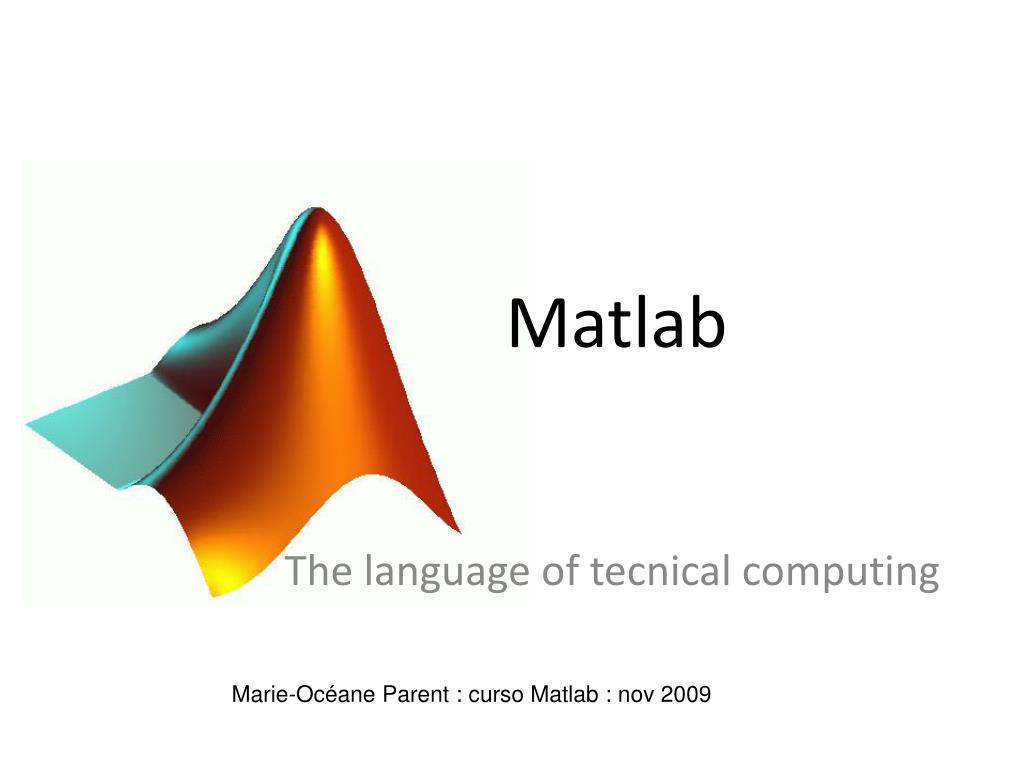 Matlab

The language of tecnical computing

Marie-Océane Parent : curso Matlab : nov 2009